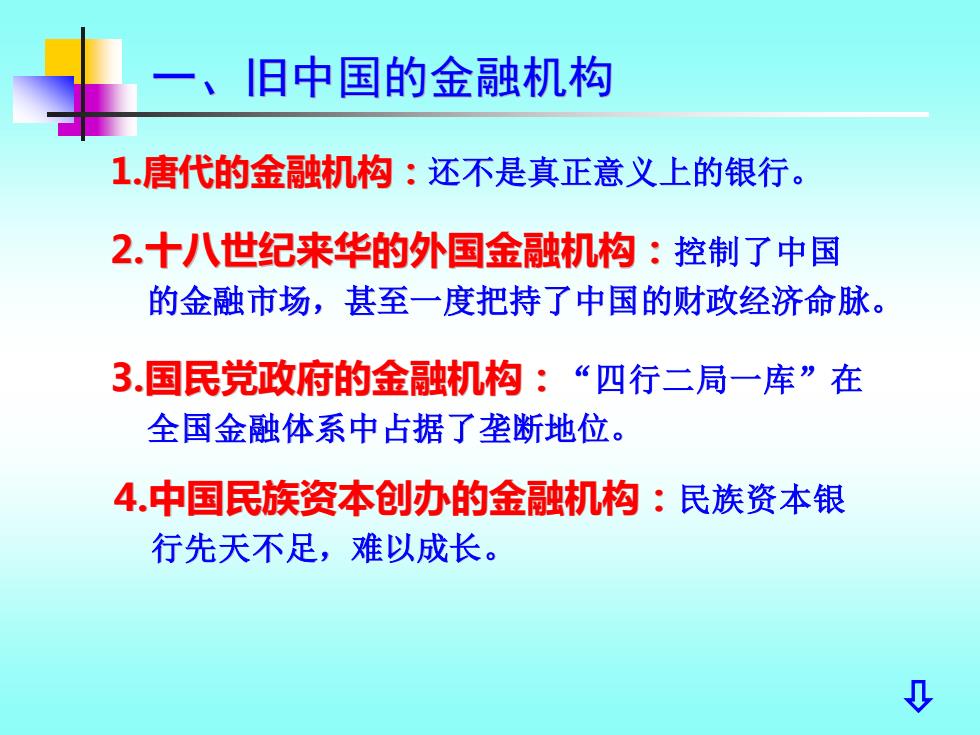 一、旧中国的金融机构

1.唐代的金融机构：还不是真正意义上的银行。

2.十八世纪来华的外国金融机构：控制了中国的金融市场，甚至一度把持了中国的财政经济命脉。

3.国民党政府的金融机构：“四行二局一库”在全国金融体系中占据了垄断地位。

4.中国民族资本创办的金融机构：民族资本银行先天不足，难以成长。

⇩